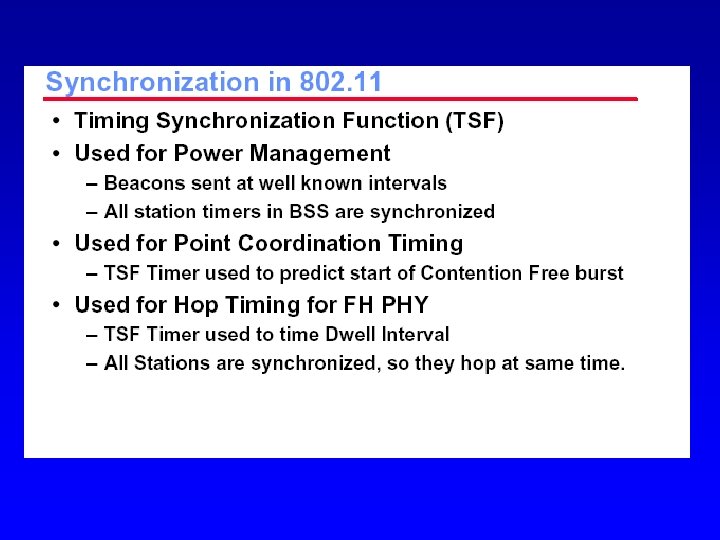 Synchronization in 802.11

• Timing Synchronization Function (TSF)
• Used for Power Management
  – Beacons sent at well known intervals
  – All station timers in BSS are synchronized
• Used for Point Coordination Timing
  – TSF Timer used to predict start of Contention Free burst
• Used for Hop Timing for FH PHY
  – TSF Timer used to time Dwell Interval
  – All Stations are synchronized, so they hop at same time.